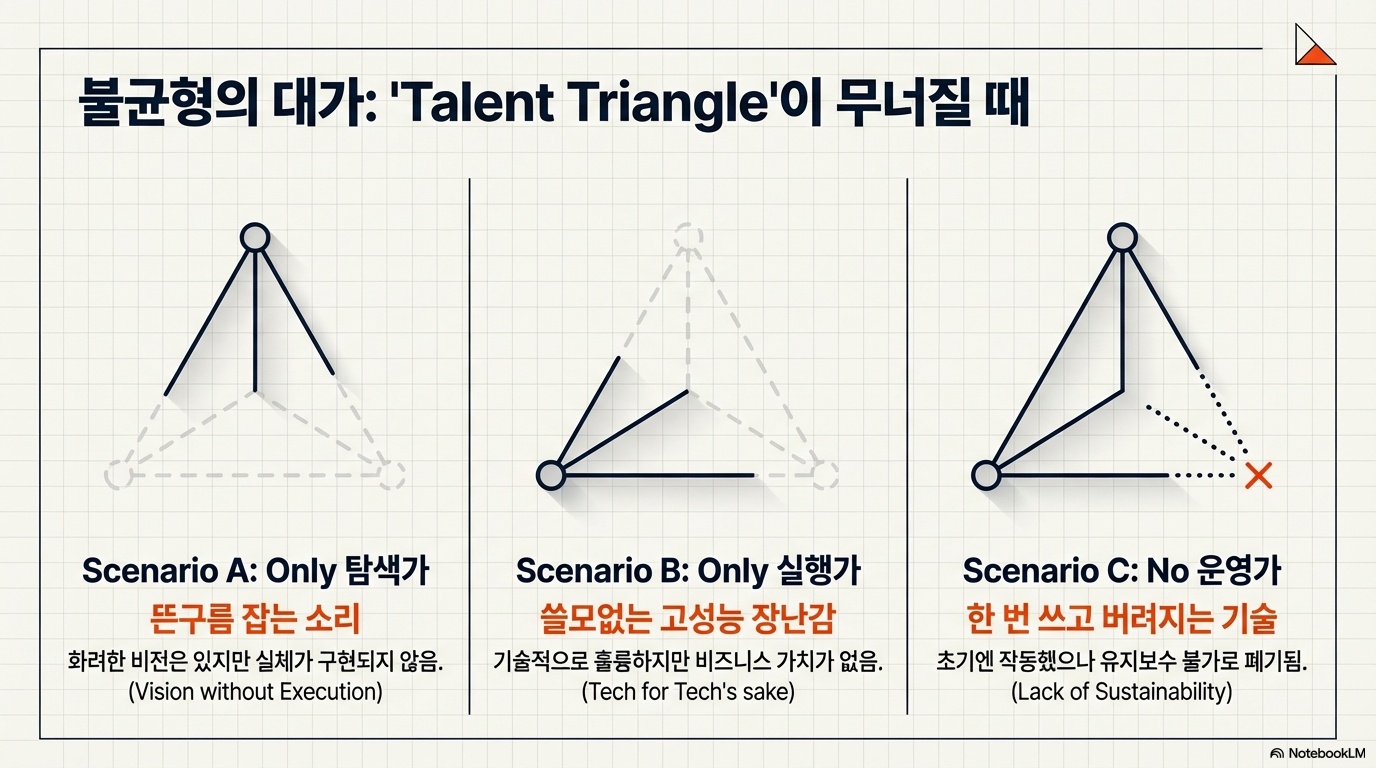 불균형의 대가: 'Talent Triangle'이 무너질 때

Scenario A: Only 탐색가
뜬구름 잡는 소리
화려한 비전은 있지만 실체가 구현되지 않음.
(Vision without Execution)

Scenario B: Only 실행가
쓸모없는 고성능 장난감
기술적으로 훌륭하지만 비즈니스 가치가 없음.
(Tech for Tech's sake)

Scenario C: No 운영가
한 번 쓰고 버려지는 기술
초기엔 작동했으나 유지보수 불가로 폐기됨.
(Lack of Sustainability)

NotebookLM